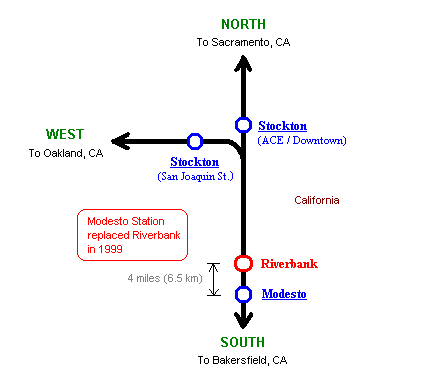 NORTH
To Sacramento, CA

WEST
To Oakland, CA

Stockton
(ACE / Downtown)

Stockton
(San Joaquin St.)

California

Modesto Station replaced Riverbank in 1999

Riverbank

4 miles (6.5 km)

Modesto

SOUTH
To Bakersfield, CA